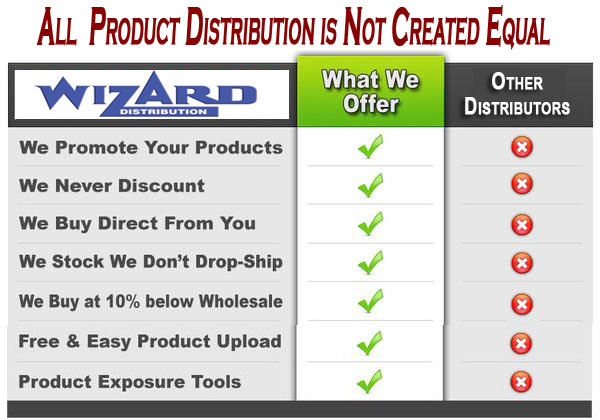 ALL PRODUCT DISTRIBUTION IS NOT CREATED EQUAL

| WIZARD DISTRIBUTION | What We Offer | OTHER DISTRIBUTORS |
|---|---|---|
| We Promote Your Products | ✓ | ✗ |
| We Never Discount | ✓ | ✗ |
| We Buy Direct From You | ✓ | ✗ |
| We Stock We Don't Drop-Ship | ✓ | ✗ |
| We Buy at 10% below Wholesale | ✓ | ✗ |
| Free & Easy Product Upload | ✓ | ✗ |
| Product Exposure Tools | ✓ | ✗ |